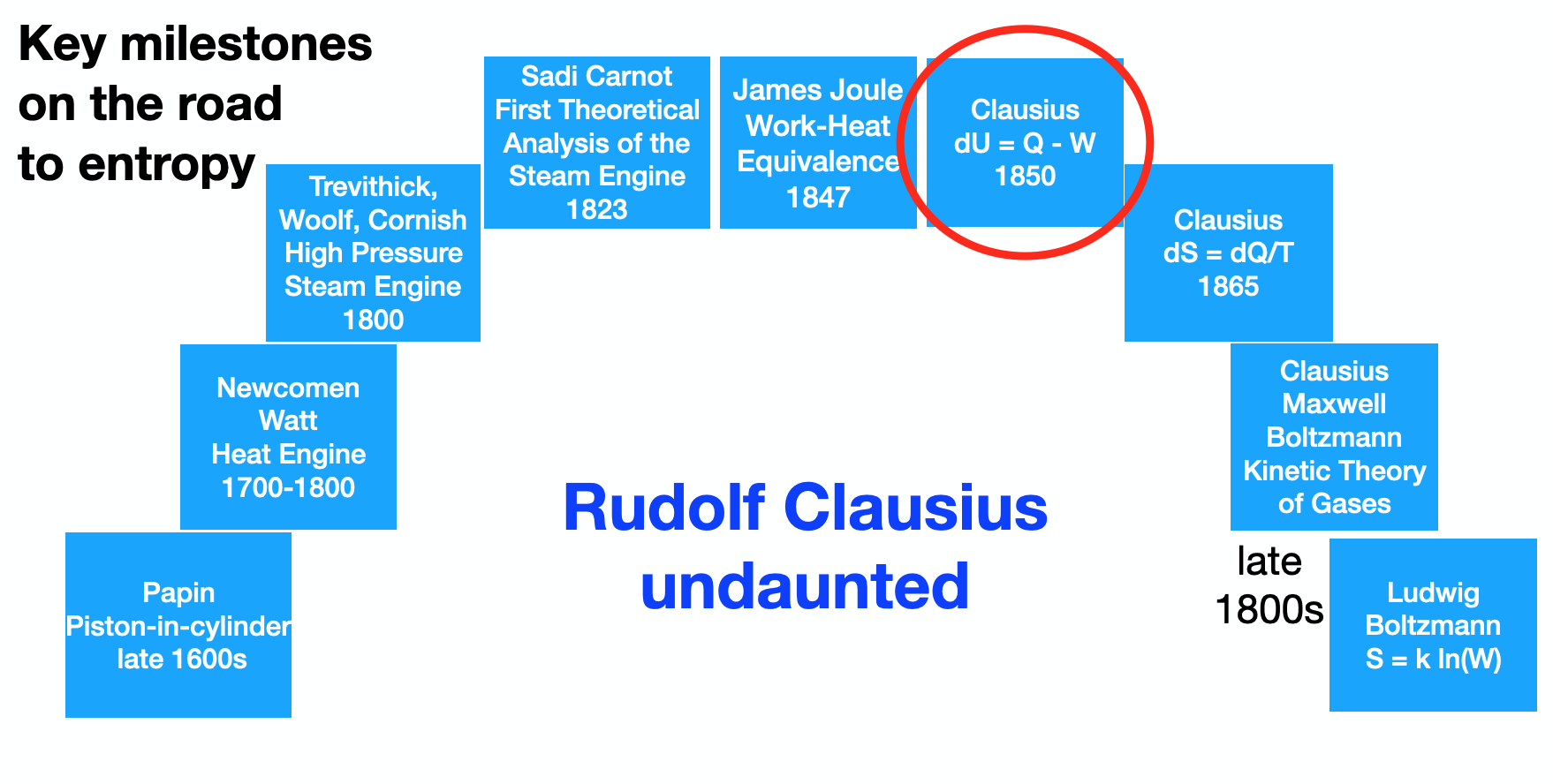 Key milestones on the road to entropy

Papin
Piston-in-cylinder
late 1600s

Newcomen
Watt
Heat Engine
1700-1800

Trevithick, Woolf, Cornish
High Pressure
Steam Engine
1800

Sadi Carnot
First Theoretical Analysis of the Steam Engine
1823

James Joule
Work-Heat Equivalence
1847

Clausius
$dU = Q - W$
1850

Clausius
$dS = dQ/T$
1865

Clausius
Maxwell
Boltzmann
Kinetic Theory of Gases

late 1800s

Ludwig
Boltzmann
$S = k \ln(W)$

Rudolf Clausius undaunted